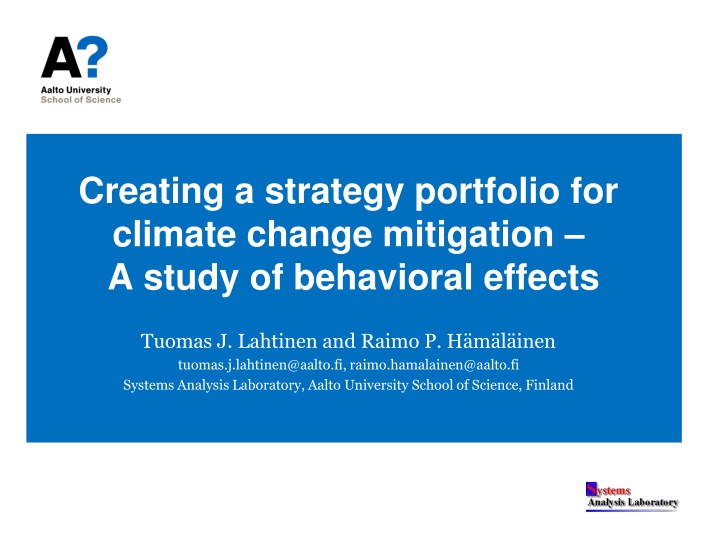 A?
Aalto University
School of Science

Creating a strategy portfolio for climate change mitigation – A study of behavioral effects

Tuomas J. Lahtinen and Raimo P. Hämäläinen
tuomas.j.lahtinen@aalto.fi, raimo.hamalainen@aalto.fi
Systems Analysis Laboratory, Aalto University School of Science, Finland

Systems
Analysis Laboratory